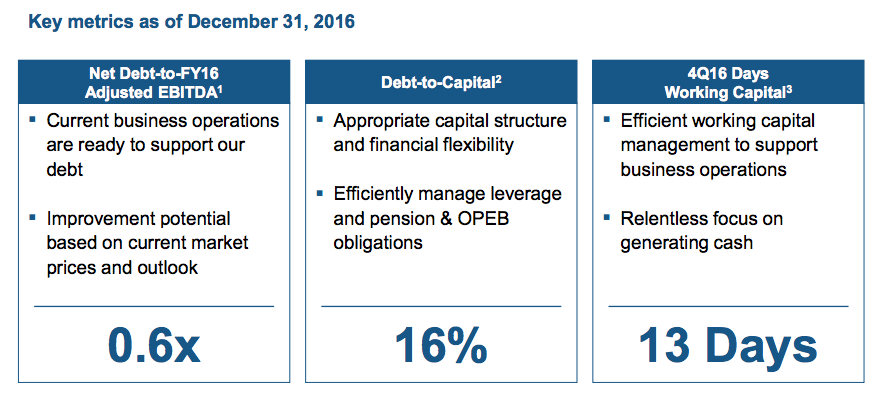 Key metrics as of December 31, 2016

Net Debt-to-FY16 Adjusted EBITDA$^1$

▪ Current business operations are ready to support our debt

▪ Improvement potential based on current market prices and outlook

0.6x

Debt-to-Capital$^2$

▪ Appropriate capital structure and financial flexibility

▪ Efficiently manage leverage and pension & OPEB obligations

16%

4Q16 Days Working Capital$^3$

▪ Efficient working capital management to support business operations

▪ Relentless focus on generating cash

13 Days